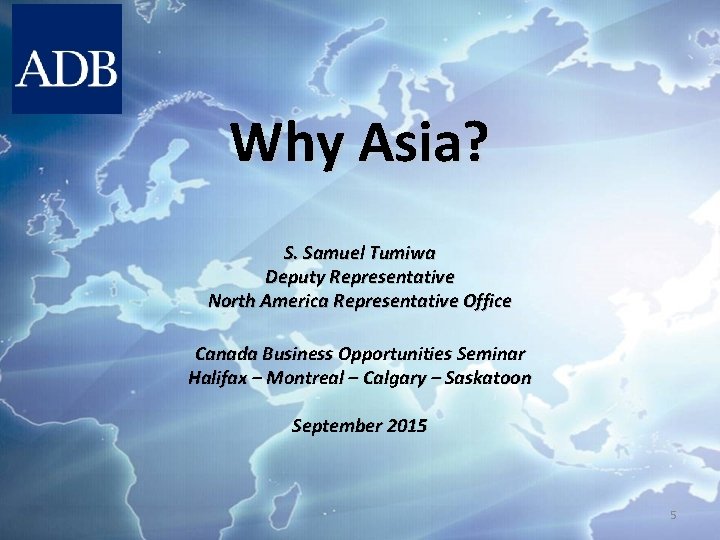 ADB

Why Asia?

S. Samuel Tumiwa
Deputy Representative
North America Representative Office

Canada Business Opportunities Seminar
Halifax – Montreal – Calgary – Saskatoon

September 2015

5